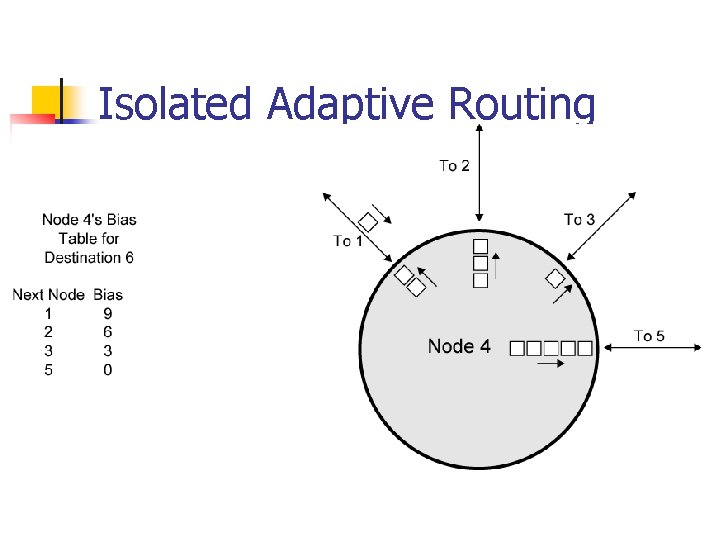 Isolated Adaptive Routing

Node 4's Bias Table for Destination 6

| Next Node | Bias |
|---|---|
| 1 | 9 |
| 2 | 6 |
| 3 | 3 |
| 5 | 0 |

To 2

To 1

To 3

Node 4

To 5